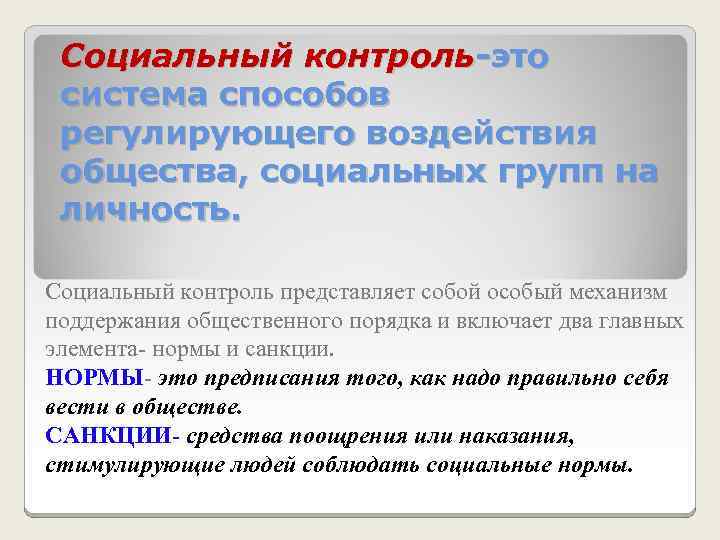 Социальный контроль-это система способов регулирующего воздействия общества, социальных групп на личность.

Социальный контроль представляет собой особый механизм поддержания общественного порядка и включает два главных элемента- нормы и санкции.
НОРМЫ- это предписания того, как надо правильно себя вести в обществе.
САНКЦИИ- средства поощрения или наказания, стимулирующие людей соблюдать социальные нормы.